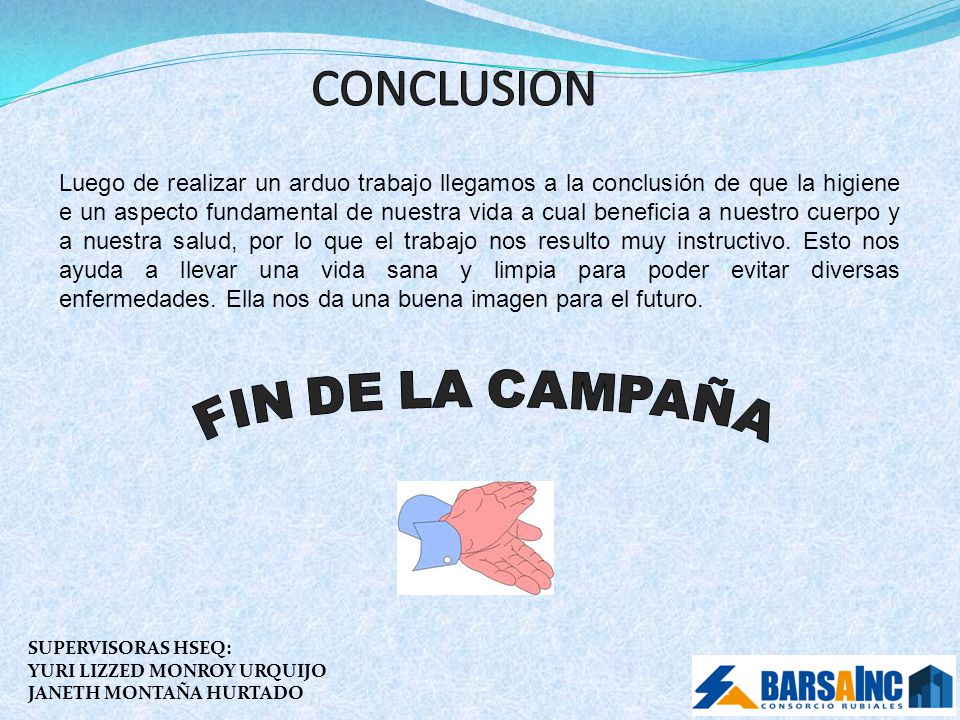 CONCLUSION

Luego de realizar un arduo trabajo llegamos a la conclusión de que la higiene e un aspecto fundamental de nuestra vida a cual beneficia a nuestro cuerpo y a nuestra salud, por lo que el trabajo nos resulto muy instructivo. Esto nos ayuda a llevar una vida sana y limpia para poder evitar diversas enfermedades. Ella nos da una buena imagen para el futuro.

FIN DE LA CAMPAÑA

SUPERVISORAS HSEQ:
YURI LIZZED MONROY URQUIJO
JANETH MONTAÑA HURTADO

BARSAINC
CONSORCIO RUBIALES